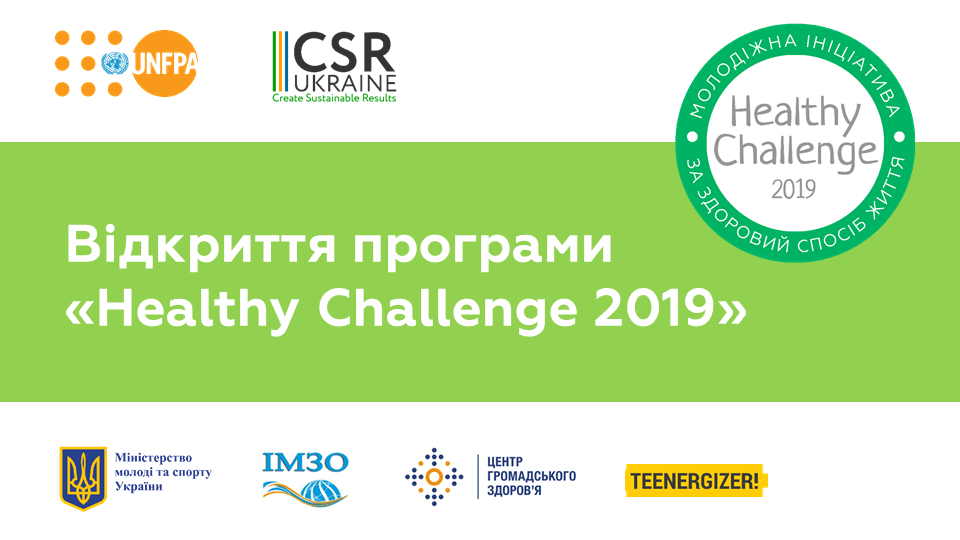 UNFPA

CSR UKRAINE
Create Sustainable Results

МОЛОДІЖНА ІНІЦІАТИВА
Healthy Challenge
2019
ЗА ЗДОРОВИЙ СПОСІБ ЖИТТЯ

Відкриття програми «Healthy Challenge 2019»

Міністерство молоді та спорту України

ІМЗО

ЦЕНТР ГРОМАДСЬКОГО ЗДОРОВ'Я

TEENERGIZER!